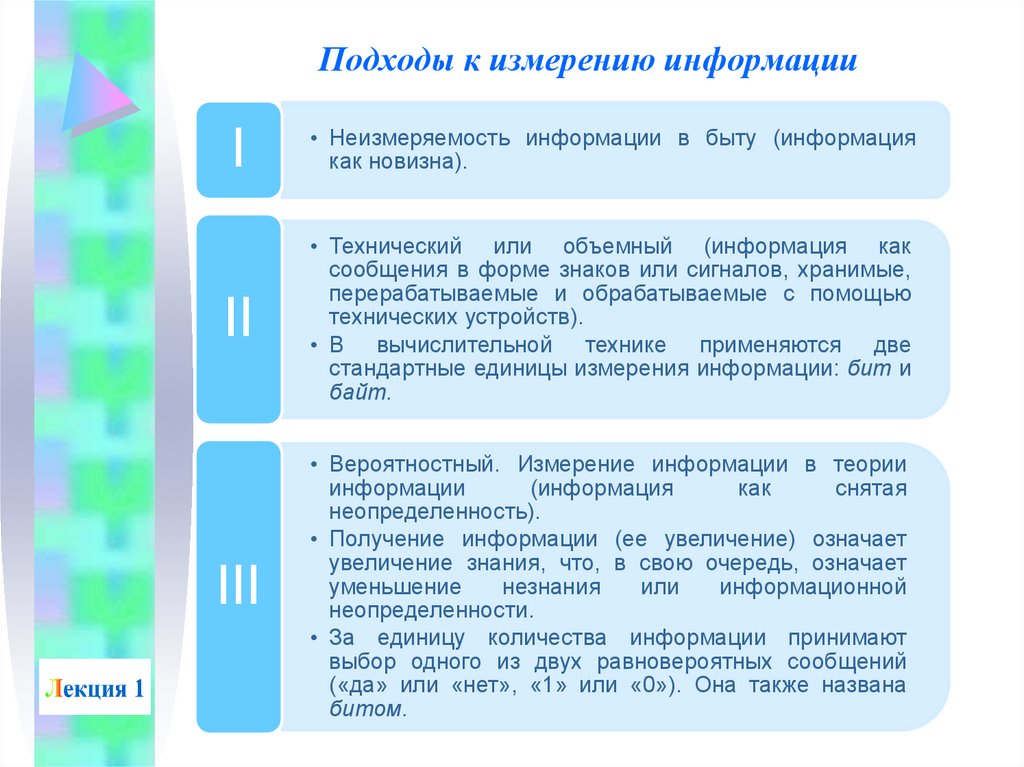 Подходы к измерению информации

I

• Неизмеряемость информации в быту (информация как новизна).

II

• Технический или объемный (информация как сообщения в форме знаков или сигналов, хранимые, перерабатываемые и обрабатываемые с помощью технических устройств).
• В вычислительной технике применяются две стандартные единицы измерения информации: бит и байт.

III

• Вероятностный. Измерение информации в теории информации (информация как снятая неопределенность).
• Получение информации (ее увеличение) означает увеличение знания, что, в свою очередь, означает уменьшение незнания или информационной неопределенности.
• За единицу количества информации принимают выбор одного из двух равновероятных сообщений («да» или «нет», «1» или «0»). Она также названа битом.

Лекция 1